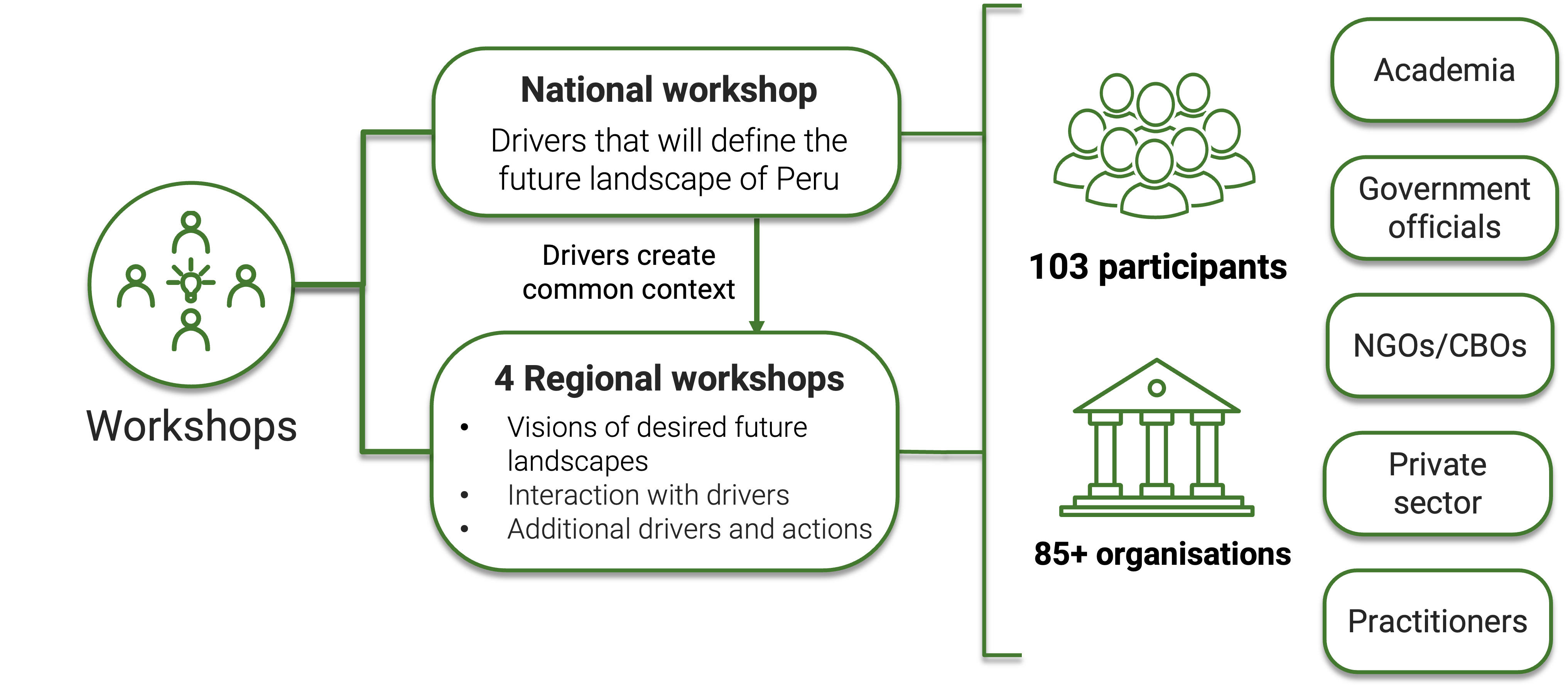 Workshops

National workshop
Drivers that will define the future landscape of Peru

Drivers create common context

4 Regional workshops
• Visions of desired future landscapes
• Interaction with drivers
• Additional drivers and actions

103 participants

85+ organisations

Academia

Government officials

NGOs/CBOs

Private sector

Practitioners